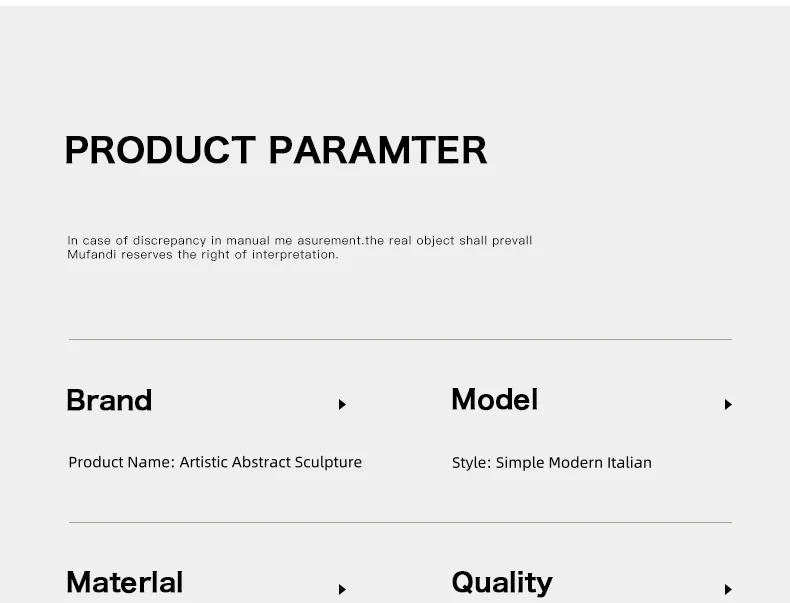 PRODUCT PARAMTER

In case of discrepancy in manual me asurement.the real object shall prevall
Mufandi reserves the right of interpretation.

Brand

Product Name: Artistic Abstract Sculpture

Model

Style: Simple Modern Italian

Materlal

Quality